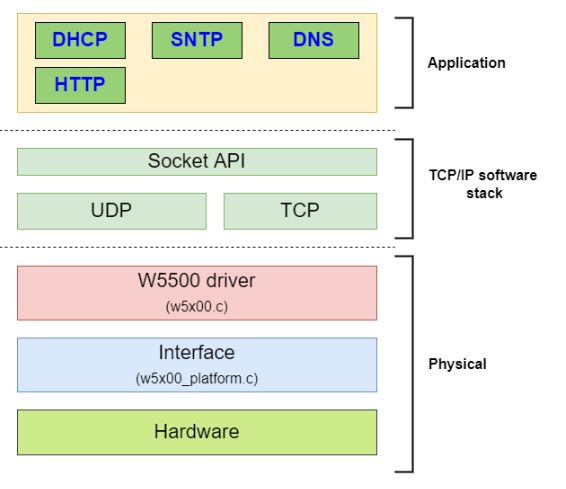 DHCP
SNTP
DNS
HTTP

Application

Socket API

UDP
TCP

TCP/IP software stack

W5500 driver
(w5x00.c)

Interface
(w5x00_platform.c)

Hardware

Physical